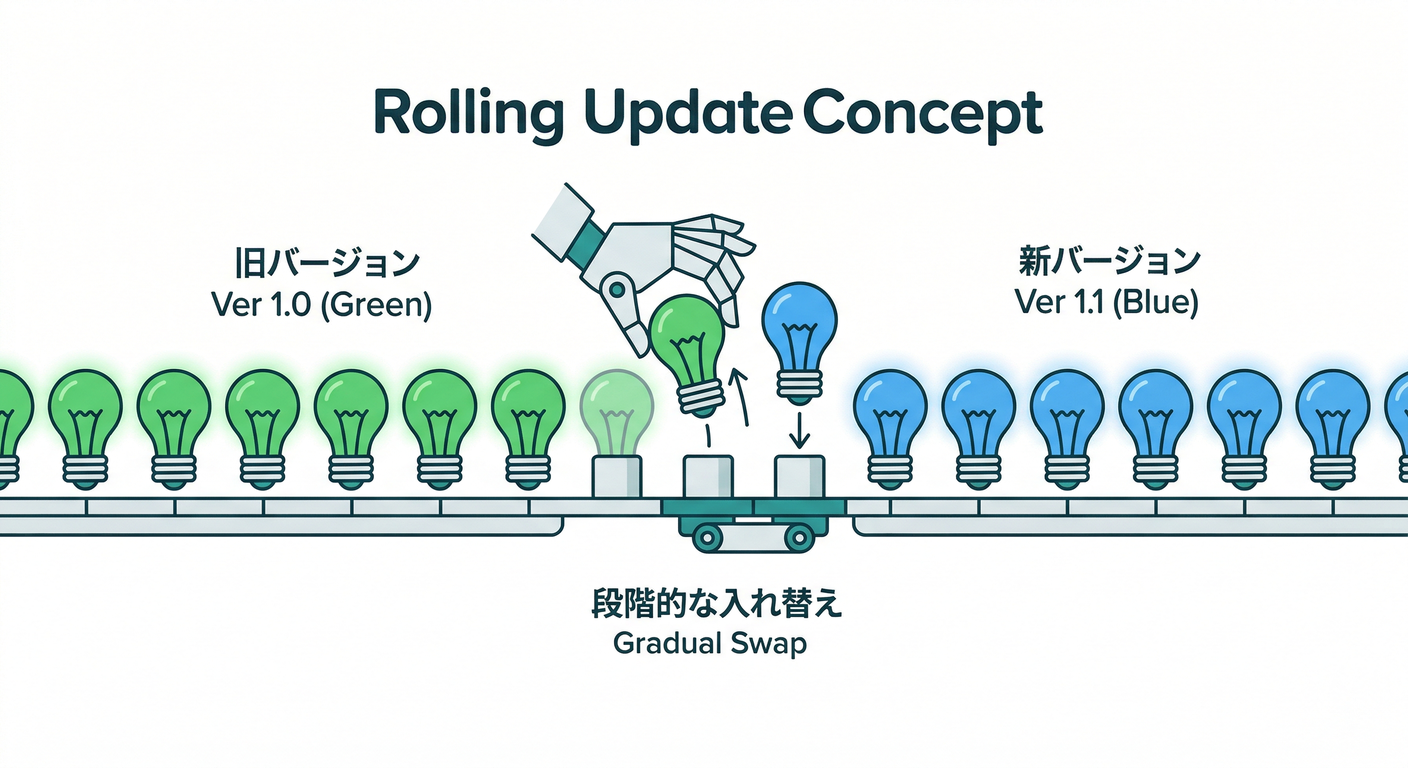 Rolling Update Concept

旧バージョン
Ver 1.0 (Green)

新バージョン
Ver 1.1 (Blue)

段階的な入れ替え
Gradual Swap